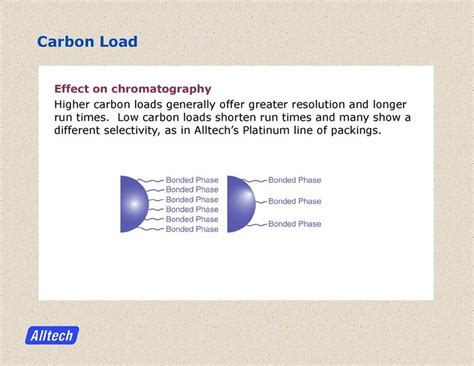 Carbon Load

Effect on chromatography

Higher carbon loads generally offer greater resolution and longer run times. Low carbon loads shorten run times and many show a different selectivity, as in Alltech's Platinum line of packings.

Bonded Phase
Bonded Phase
Bonded Phase
Bonded Phase
Bonded Phase
Bonded Phase

Bonded Phase
Bonded Phase
Bonded Phase

Alltech